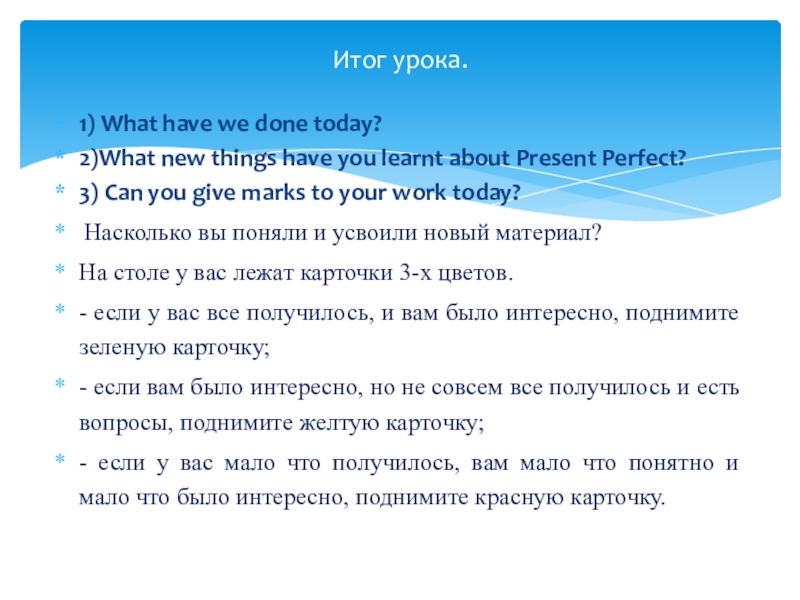 Итог урока.

1) What have we done today?

2)What new things have you learnt about Present Perfect?

3) Can you give marks to your work today?

Насколько вы поняли и усвоили новый материал?

На столе у вас лежат карточки 3-х цветов.

- если у вас все получилось, и вам было интересно, поднимите зеленую карточку;

- если вам было интересно, но не совсем все получилось и есть вопросы, поднимите желтую карточку;

- если у вас мало что получилось, вам мало что понятно и мало что было интересно, поднимите красную карточку.